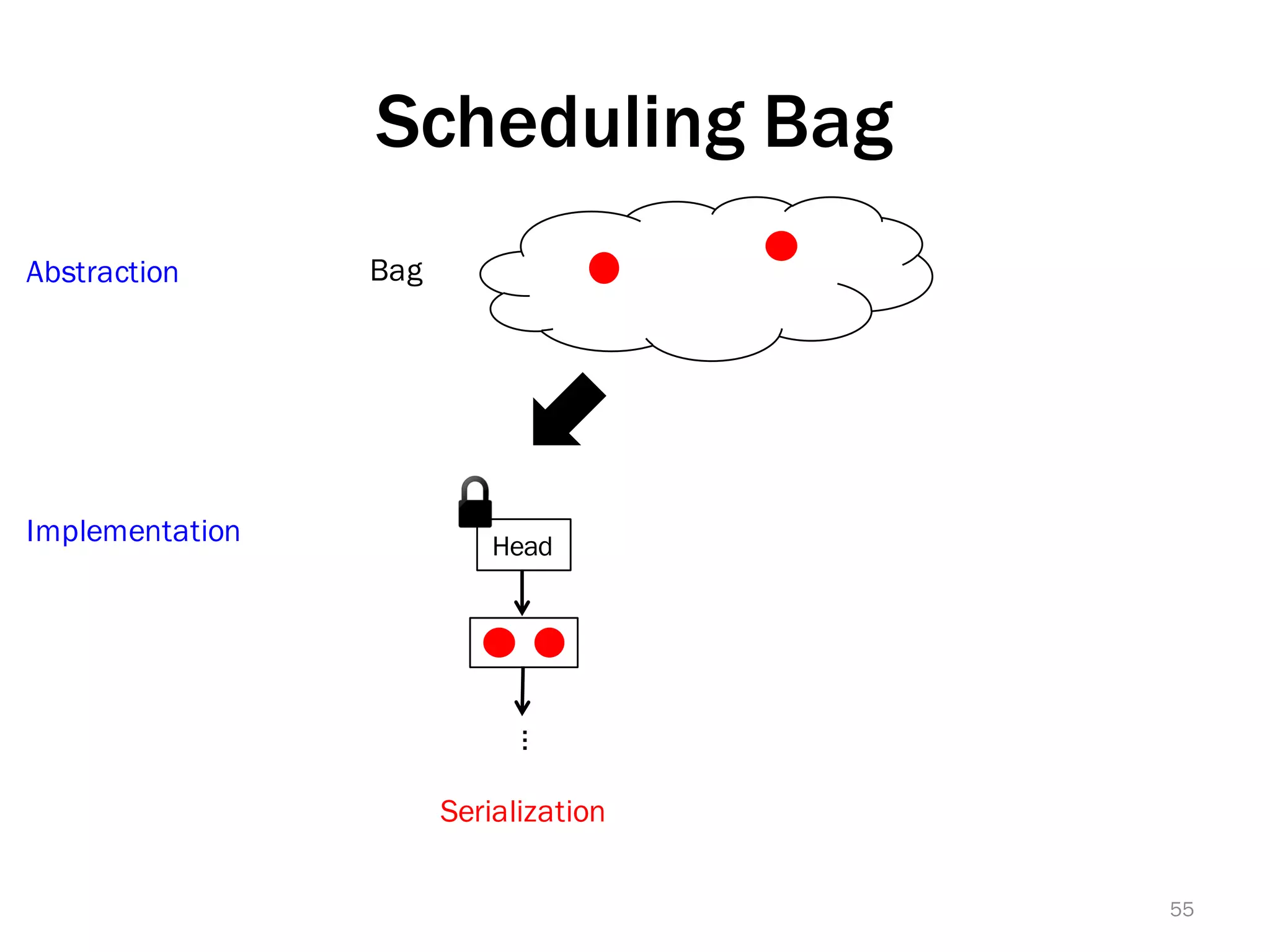 Scheduling Bag

Abstraction

Bag

Implementation

Head

⋮

Serialization

55